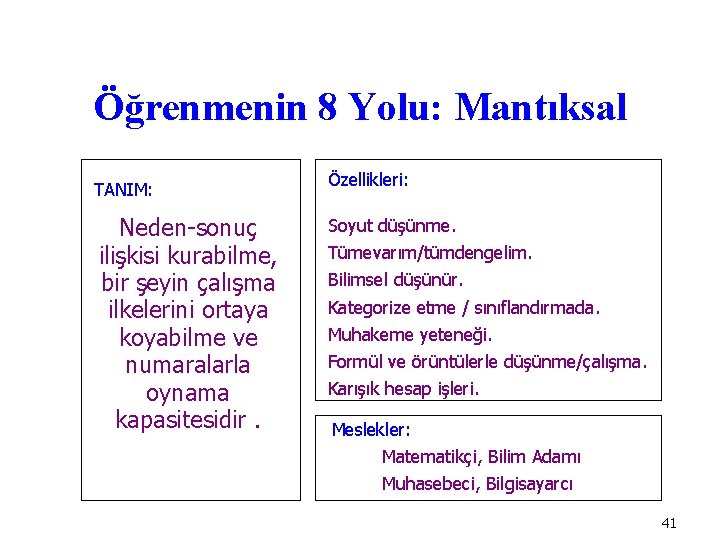 Öğrenmenin 8 Yolu: Mantıksal

TANIM:

Neden-sonuç ilişkisi kurabilme, bir şeyin çalışma ilkelerini ortaya koyabilme ve numaralarla oynama kapasitesidir .

Özellikleri:

Soyut düşünme.
Tümevarım/tümdengelim.
Bilimsel düşünür.
Kategorize etme / sınıflandırmada.
Muhakeme yeteneği.
Formül ve örüntülerle düşünme/çalışma.
Karışık hesap işleri.

Meslekler:
Matematikçi, Bilim Adamı
Muhasebeci, Bilgisayarcı

41